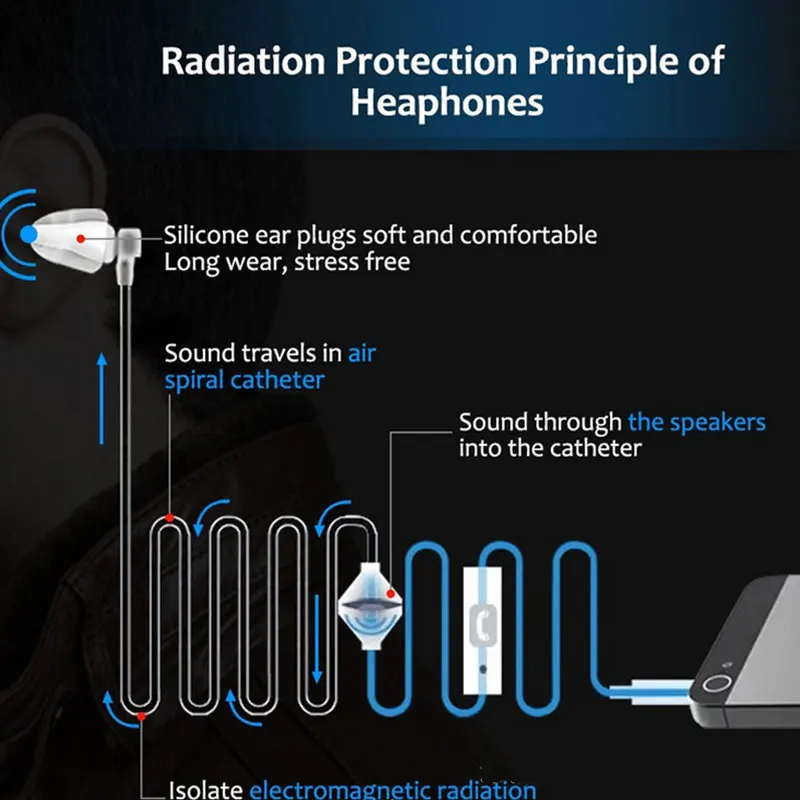 Radiation Protection Principle of Heaphones

Silicone ear plugs soft and comfortable
Long wear, stress free

Sound travels in air spiral catheter

Sound through the speakers into the catheter

Isolate electromagnetic radiation